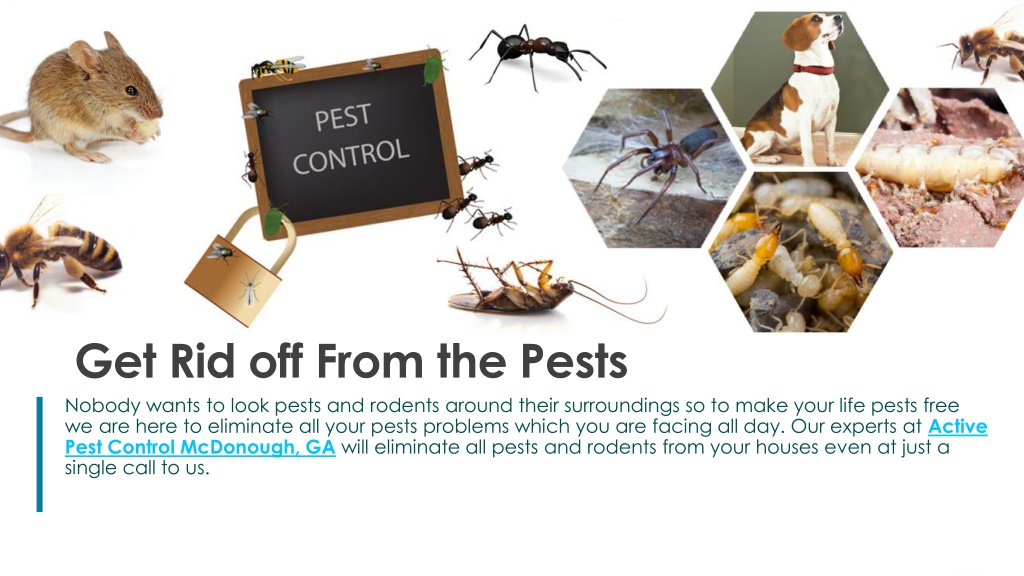 PEST CONTROL

Get Rid off From the Pests

Nobody wants to look pests and rodents around their surroundings so to make your life pests free we are here to eliminate all your pests problems which you are facing all day. Our experts at Active Pest Control McDonough, GA will eliminate all pests and rodents from your houses even at just a single call to us.